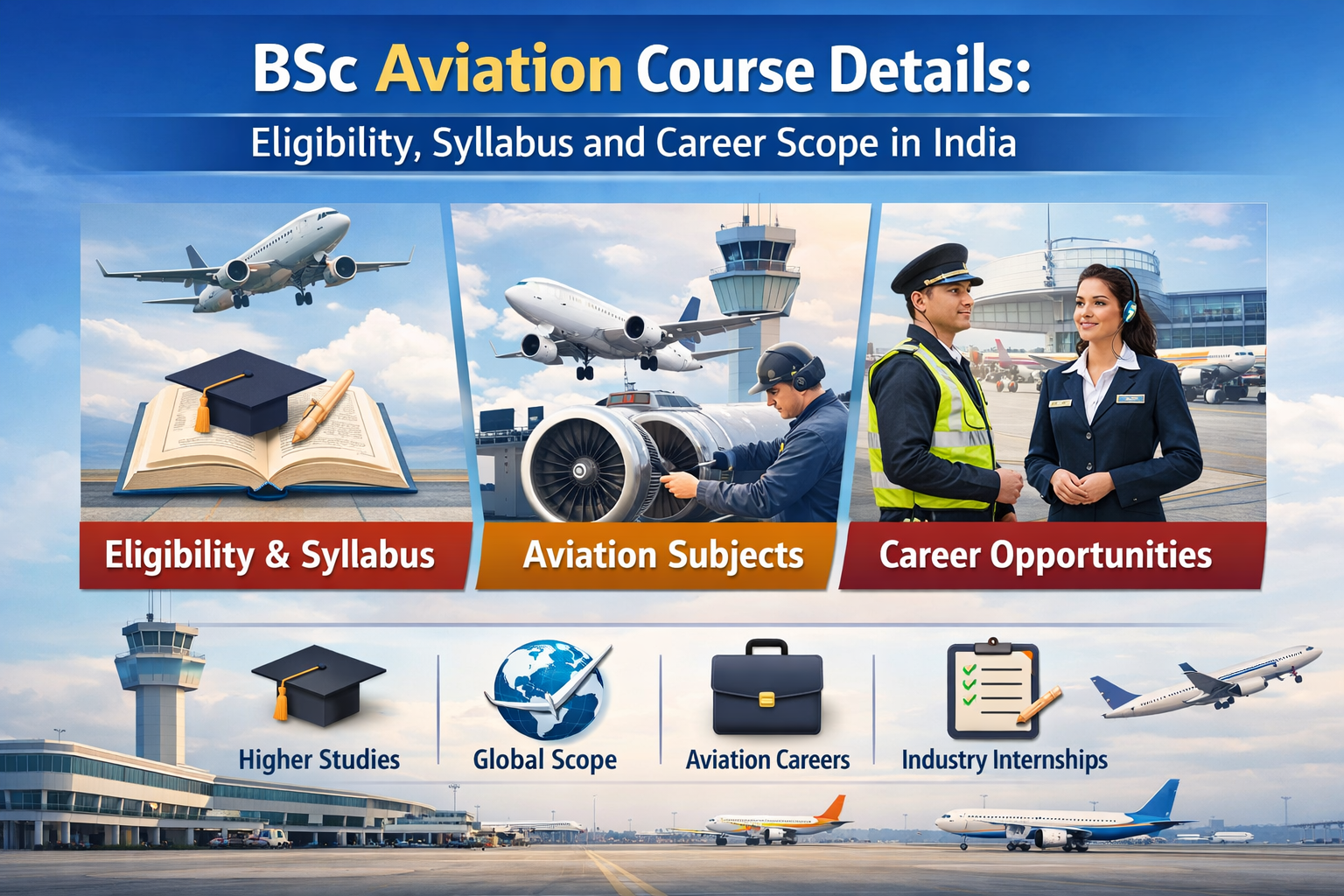 BSc Aviation Course Details:
Eligibility, Syllabus and Career Scope in India

Eligibility & Syllabus

Aviation Subjects

Career Opportunities

Higher Studies

Global Scope

Aviation Careers

Industry Internships